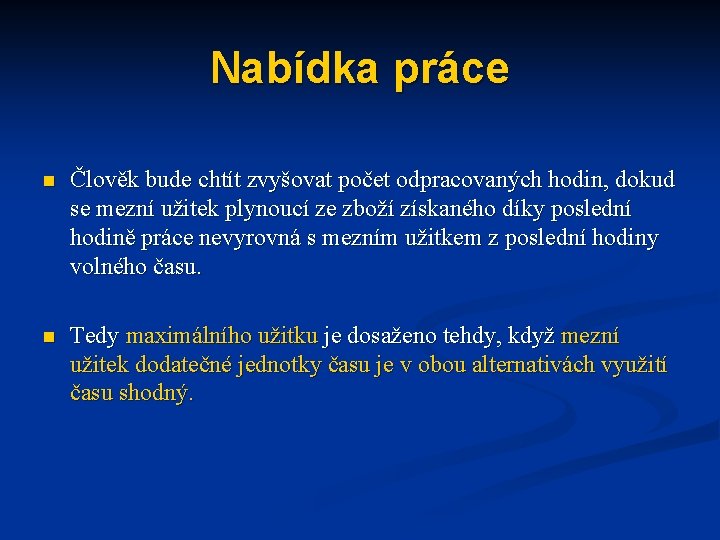 Nabídka práce

Člověk bude chtít zvyšovat počet odpracovaných hodin, dokud se mezní užitek plynoucí ze zboží získaného díky poslední hodině práce nevyrovná s mezním užitkem z poslední hodiny volného času.

Tedy maximálního užitku je dosaženo tehdy, když mezní užitek dodatečné jednotky času je v obou alternativách využití času shodný.